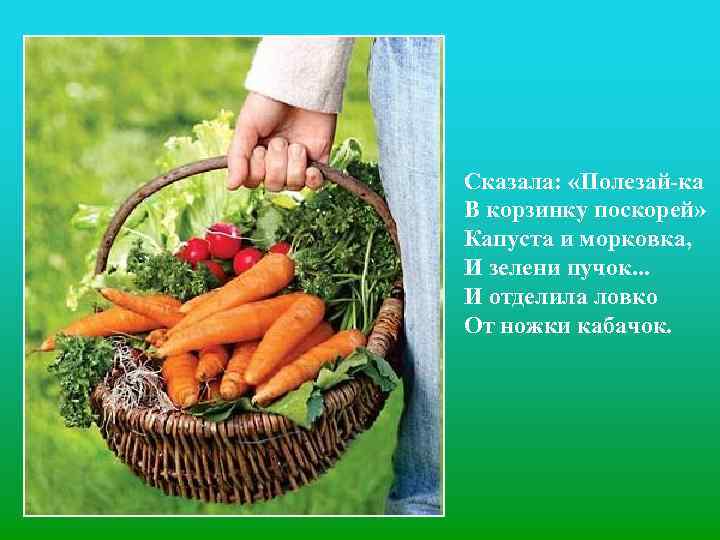 Сказала: «Полезай-ка
В корзинку поскорей»
Капуста и морковка,
И зелени пучок...
И отделила ловко
От ножки кабачок.